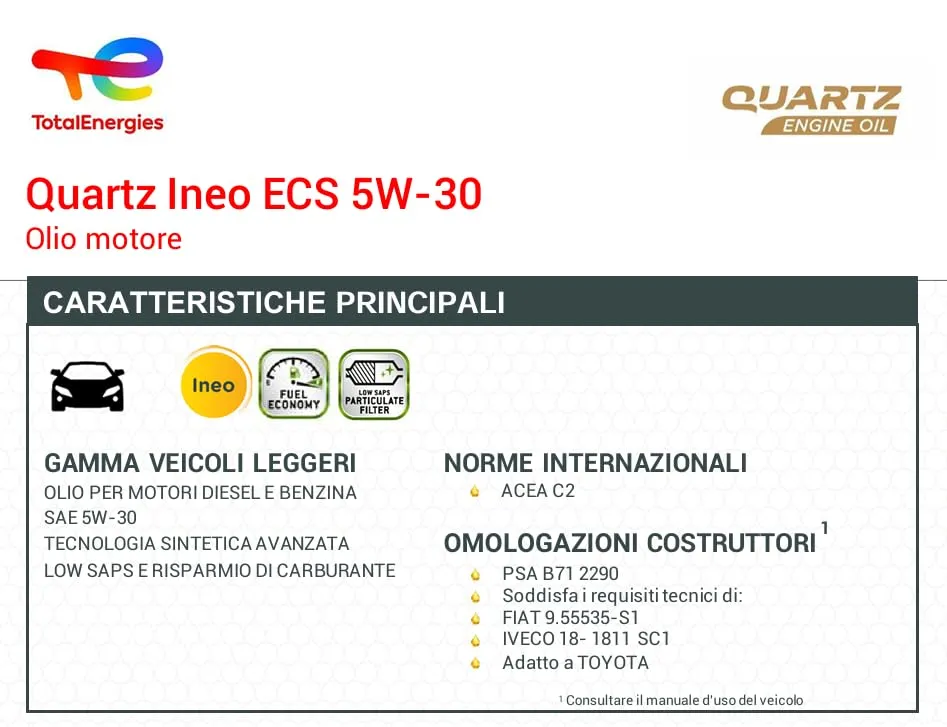 TotalEnergies

QUARTZ
ENGINE OIL

Quartz Ineo ECS 5W-30
Olio motore

CARATTERISTICHE PRINCIPALI

Ineo

FUEL ECONOMY

LOW SAPS PARTICULATE FILTER

GAMMA VEICOLI LEGGERI
OLIO PER MOTORI DIESEL E BENZINA
SAE 5W-30
TECNOLOGIA SINTETICA AVANZATA
LOW SAPS E RISPARMIO DI CARBURANTE

NORME INTERNAZIONALI
ACEA C2

OMOLOGAZIONI COSTRUTTORI $^1$
PSA B71 2290
Soddisfa i requisiti tecnici di:
FIAT 9.55535-S1
IVECO 18- 1811 SC1
Adatto a TOYOTA

$^1$ Consultare il manuale d'uso del veicolo